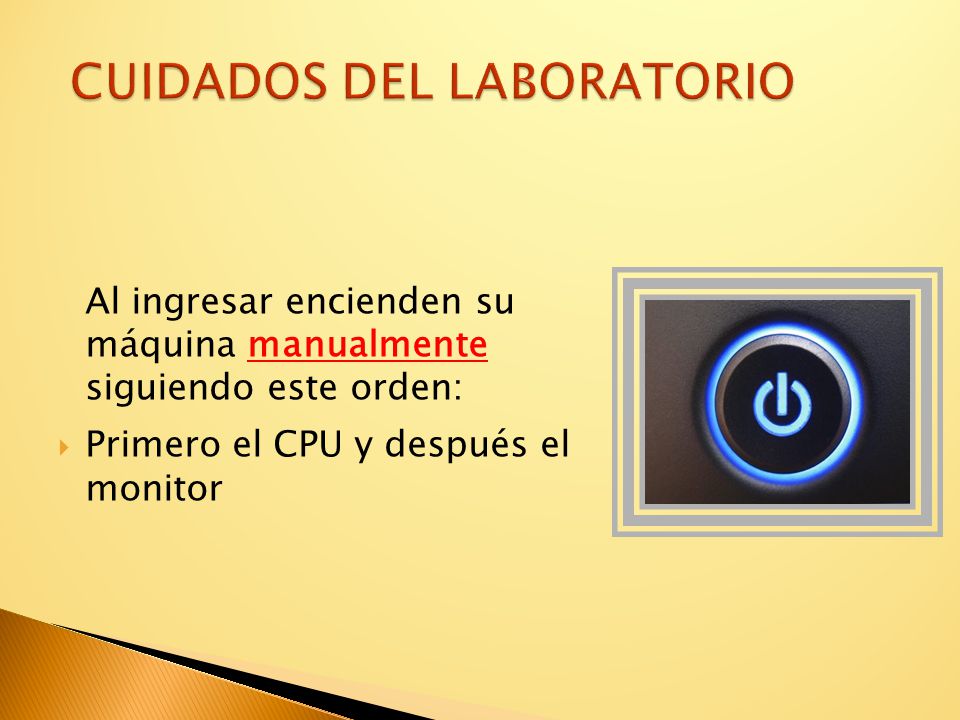 CUIDADOS DEL LABORATORIO

Al ingresar encienden su máquina manualmente siguiendo este orden:

Primero el CPU y después el monitor